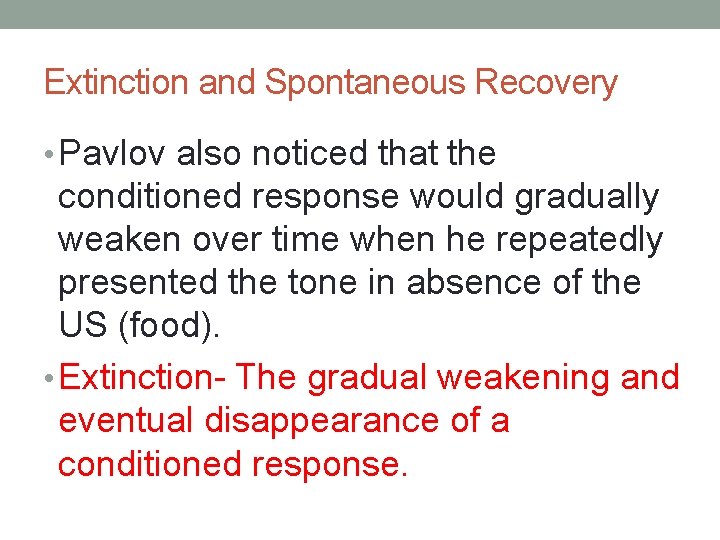 Extinction and Spontaneous Recovery

• Pavlov also noticed that the conditioned response would gradually weaken over time when he repeatedly presented the tone in absence of the US (food).

• Extinction- The gradual weakening and eventual disappearance of a conditioned response.